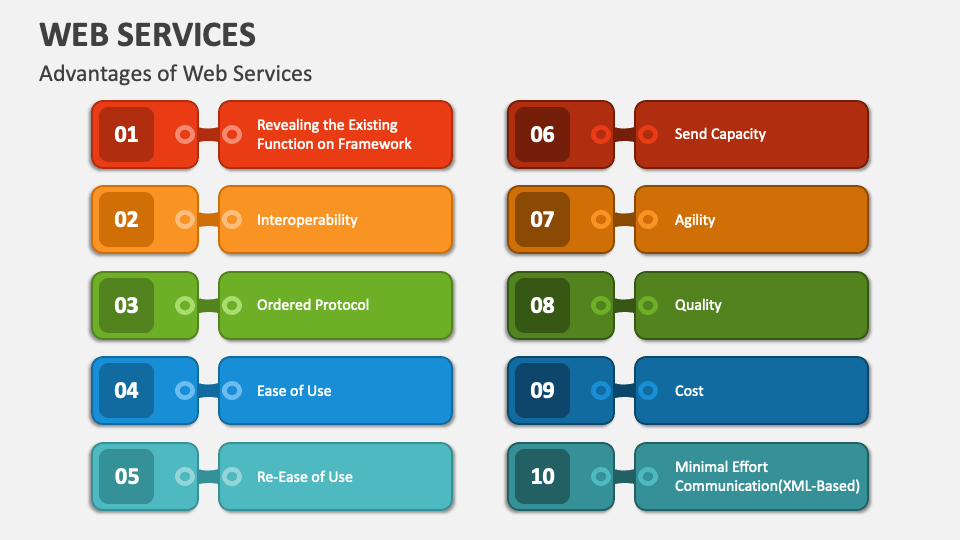 WEB SERVICES

Advantages of Web Services

01 Revealing the Existing Function on Framework

02 Interoperability

03 Ordered Protocol

04 Ease of Use

05 Re-Ease of Use

06 Send Capacity

07 Agility

08 Quality

09 Cost

10 Minimal Effort Communication(XML-Based)